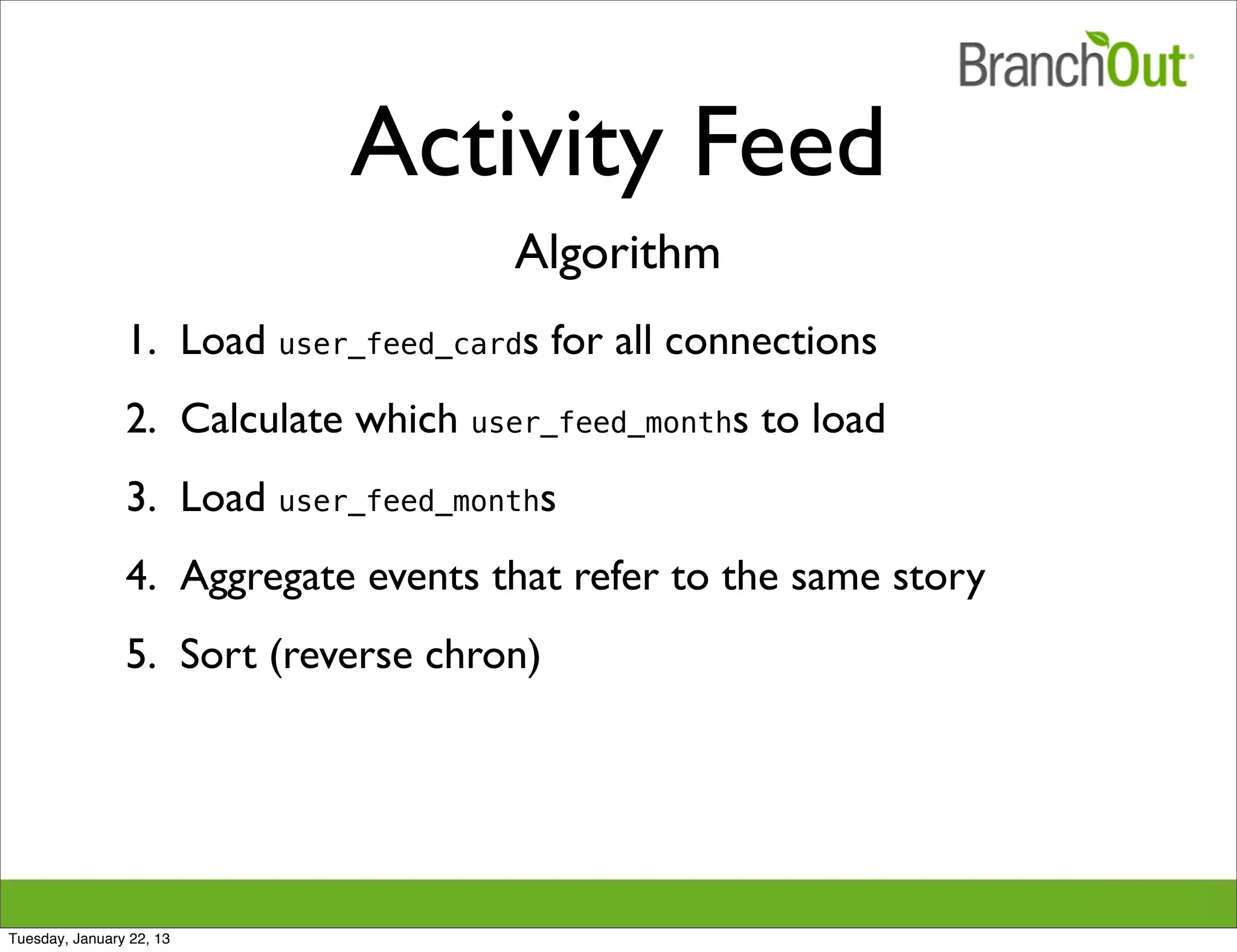 BranchOut

Activity Feed

Algorithm

1. Load user_feed_cards for all connections
2. Calculate which user_feed_months to load
3. Load user_feed_months
4. Aggregate events that refer to the same story
5. Sort (reverse chron)

Tuesday, January 22, 13